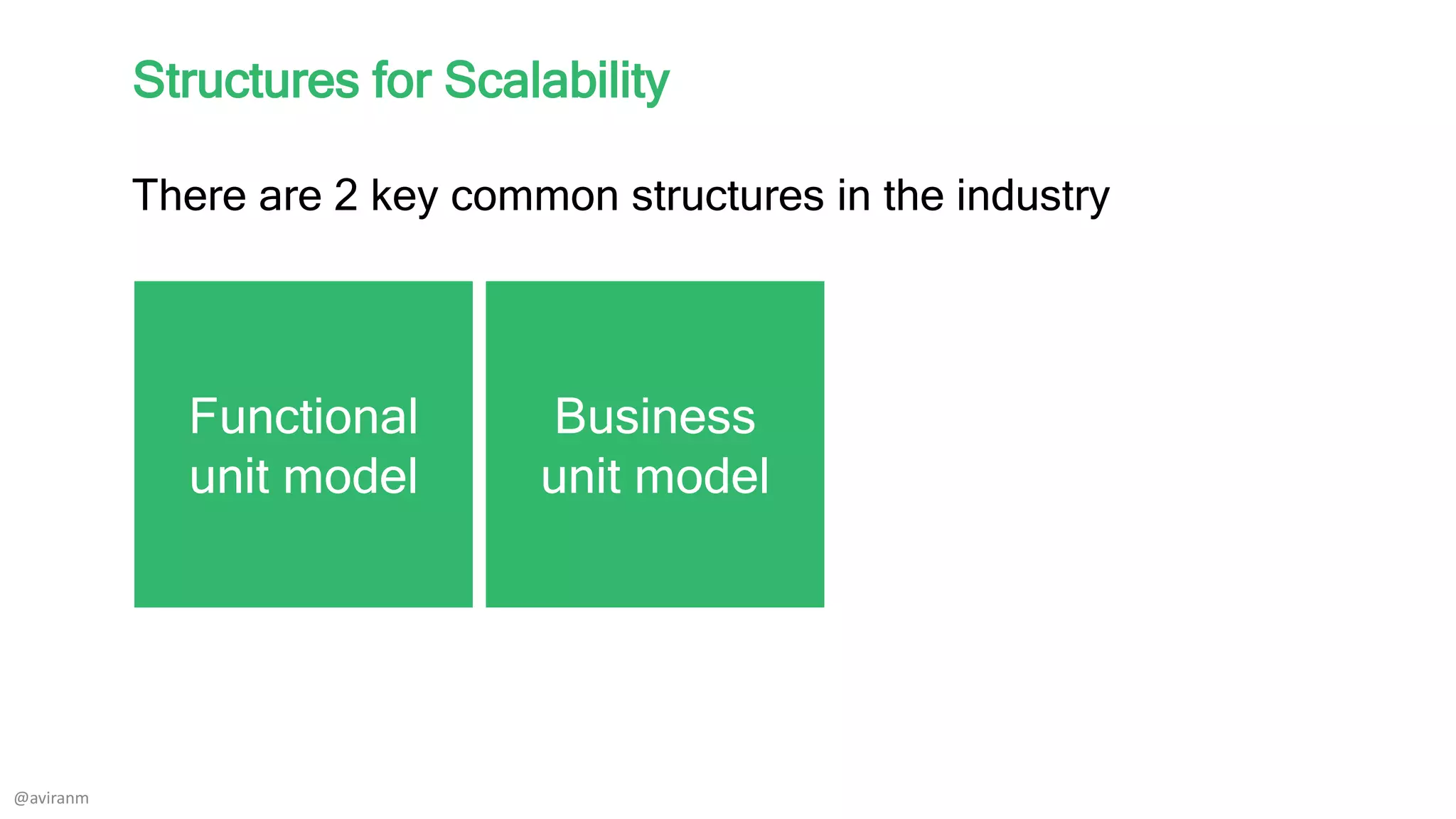 Structures for Scalability

There are 2 key common structures in the industry

Functional unit model

Business unit model

@aviranm